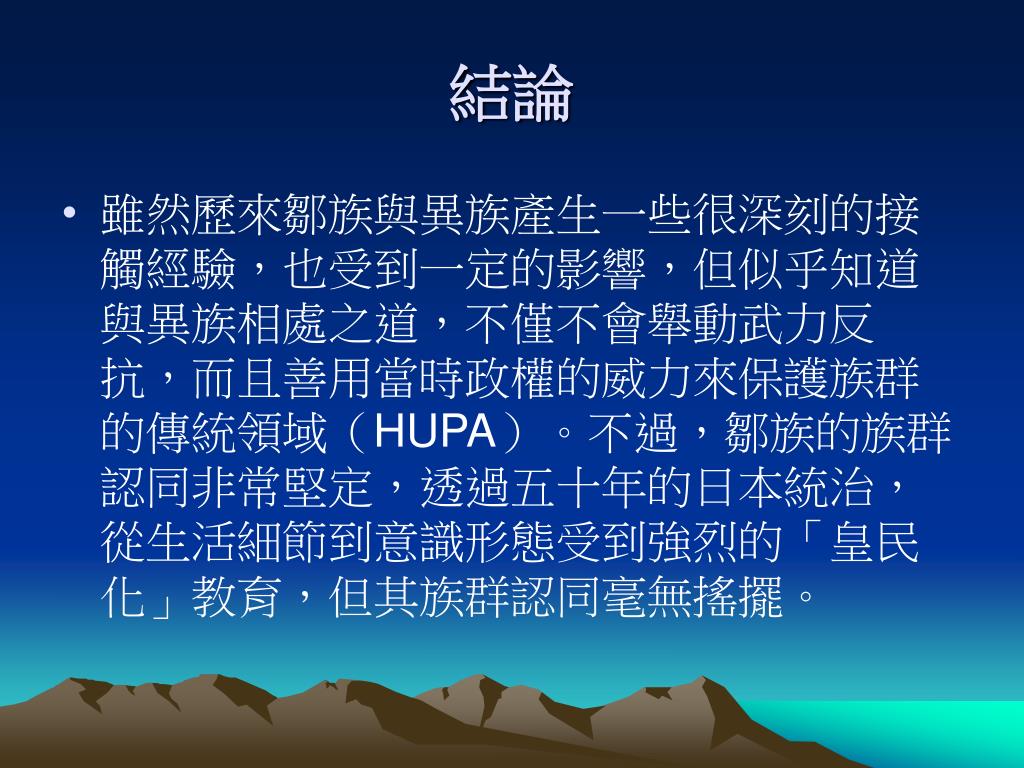 結論

• 雖然歷來鄒族與異族產生一些很深刻的接觸經驗，也受到一定的影響，但似乎知道與異族相處之道，不僅不會舉動武力反抗，而且善用當時政權的威力來保護族群的傳統領域（HUPA）。不過，鄒族的族群認同非常堅定，透過五十年的日本統治，從生活細節到意識形態受到強烈的「皇民化」教育，但其族群認同毫無搖擺。